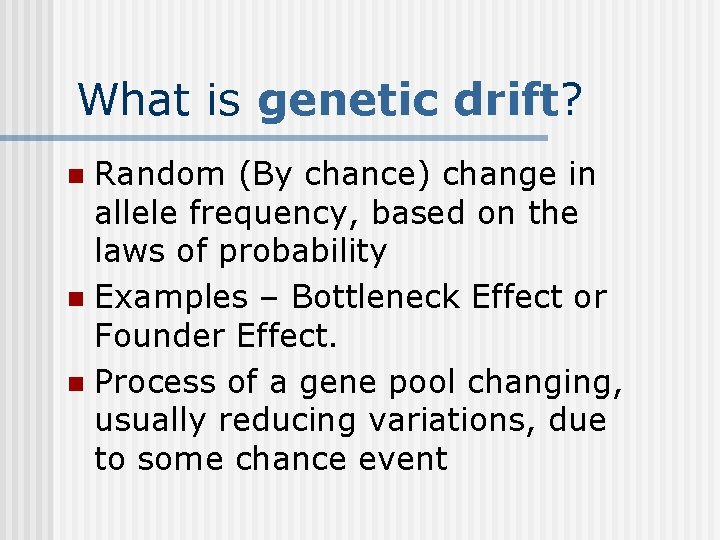 What is genetic drift?

- Random (By chance) change in allele frequency, based on the laws of probability
- Examples – Bottleneck Effect or Founder Effect.
- Process of a gene pool changing, usually reducing variations, due to some chance event